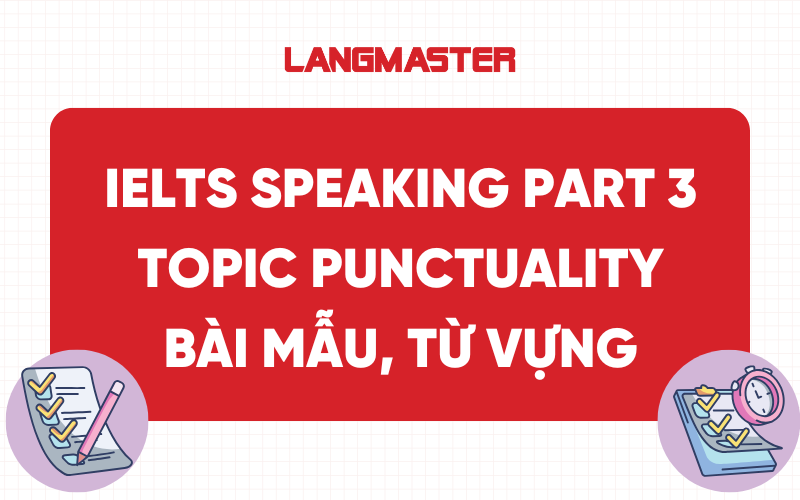 LANGMASTER

IELTS SPEAKING PART 3 TOPIC PUNCTUALITY BÀI MẪU, TỪ VỰNG